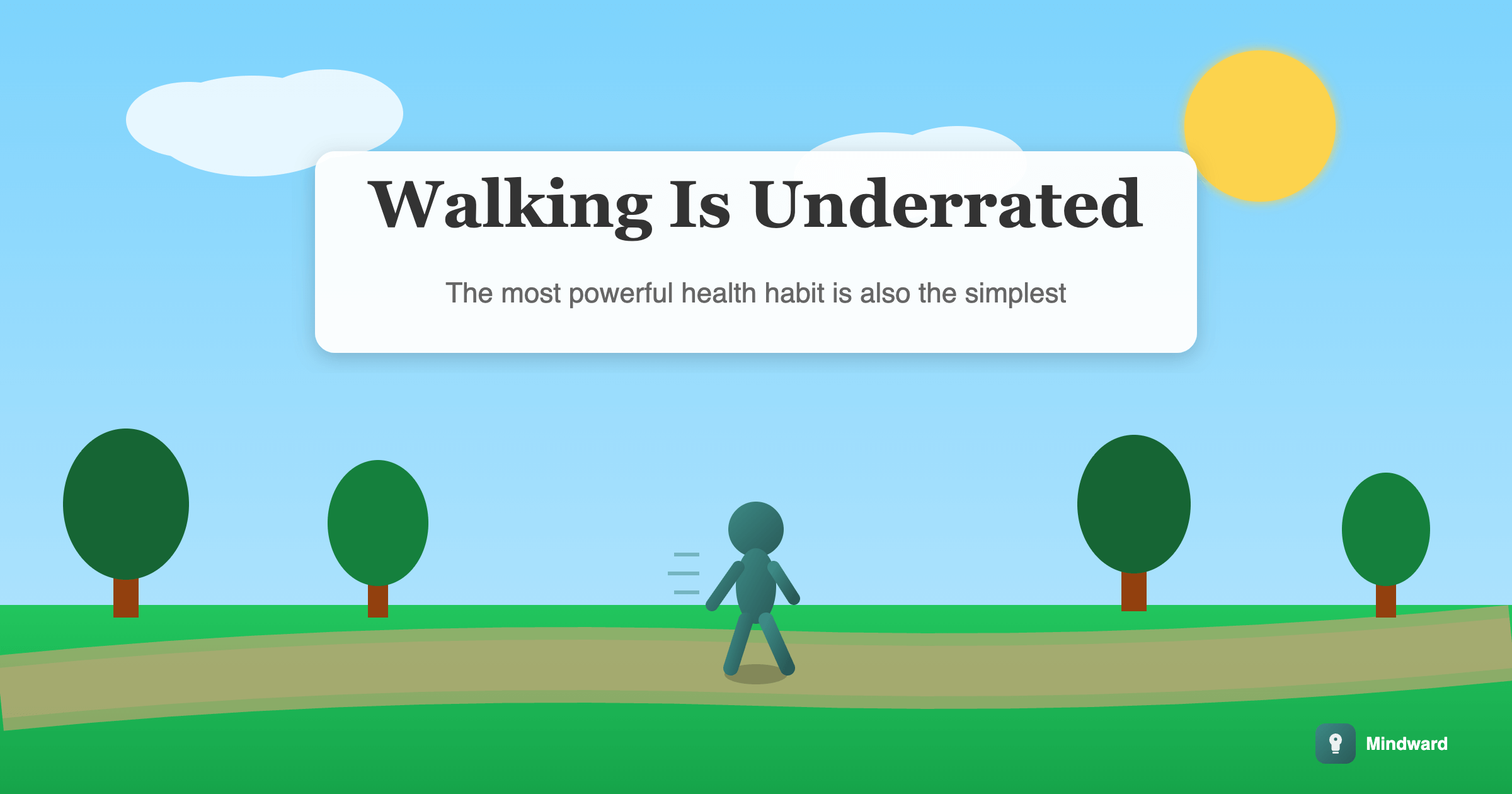 Walking Is Underrated

The most powerful health habit is also the simplest

Mindward